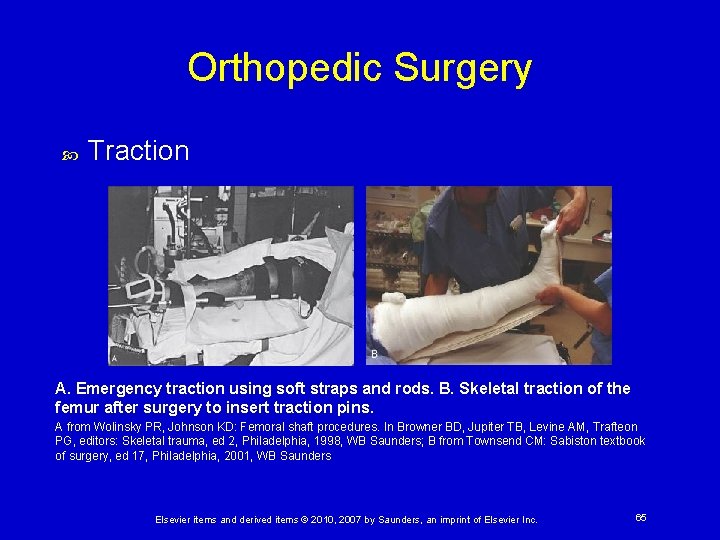 Orthopedic Surgery

Traction

A

B

A. Emergency traction using soft straps and rods. B. Skeletal traction of the femur after surgery to insert traction pins.

A from Wolinsky PR, Johnson KD: Femoral shaft procedures. In Browner BD, Jupiter TB, Levine AM, Trafteon PG, editors: Skeletal trauma, ed 2, Philadelphia, 1998, WB Saunders; B from Townsend CM: Sabiston textbook of surgery, ed 17, Philadelphia, 2001, WB Saunders

Elsevier items and derived items © 2010, 2007 by Saunders, an imprint of Elsevier Inc.

65